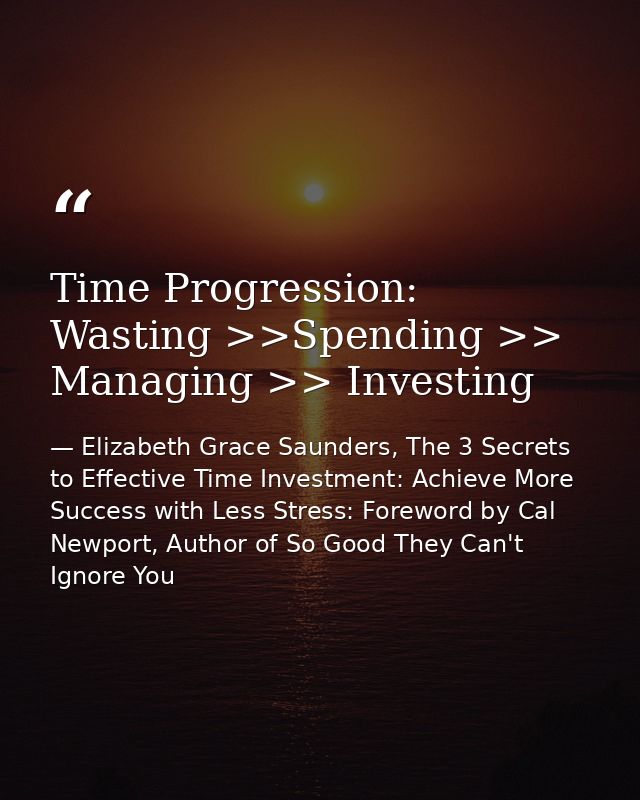 “

Time Progression: Wasting >>Spending >> Managing >> Investing

— Elizabeth Grace Saunders, The 3 Secrets to Effective Time Investment: Achieve More Success with Less Stress: Foreword by Cal Newport, Author of So Good They Can't Ignore You